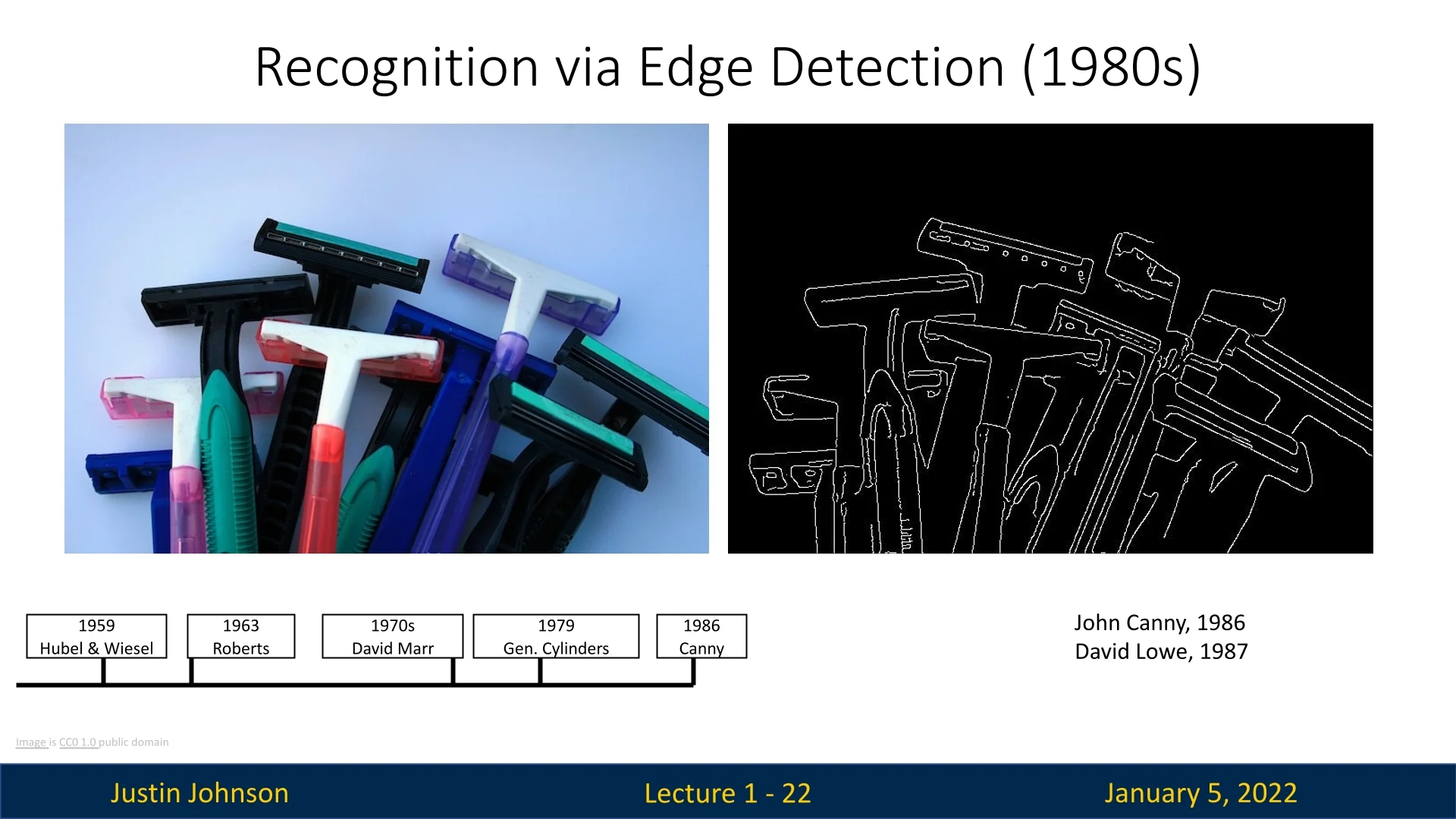 Recognition via Edge Detection (1980s)

1959
Hubel & Wiesel

1963
Roberts

1970s
David Marr

1979
Gen. Cylinders

1986
Canny

John Canny, 1986
David Lowe, 1987

Image is CC0 1.0 public domain

Justin Johnson

Lecture 1 - 22

January 5, 2022